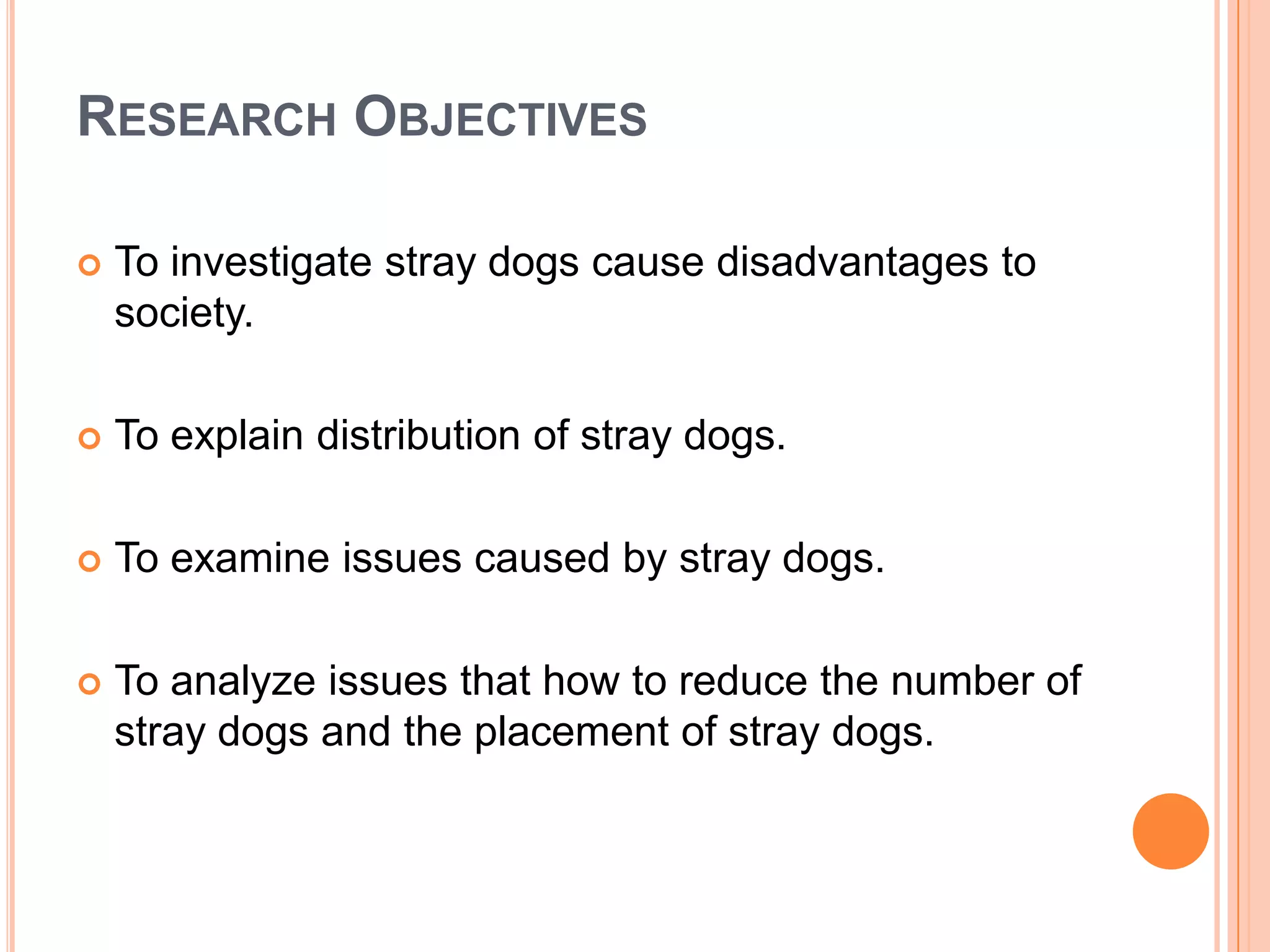 RESEARCH OBJECTIVES

To investigate stray dogs cause disadvantages to society.

To explain distribution of stray dogs.

To examine issues caused by stray dogs.

To analyze issues that how to reduce the number of stray dogs and the placement of stray dogs.